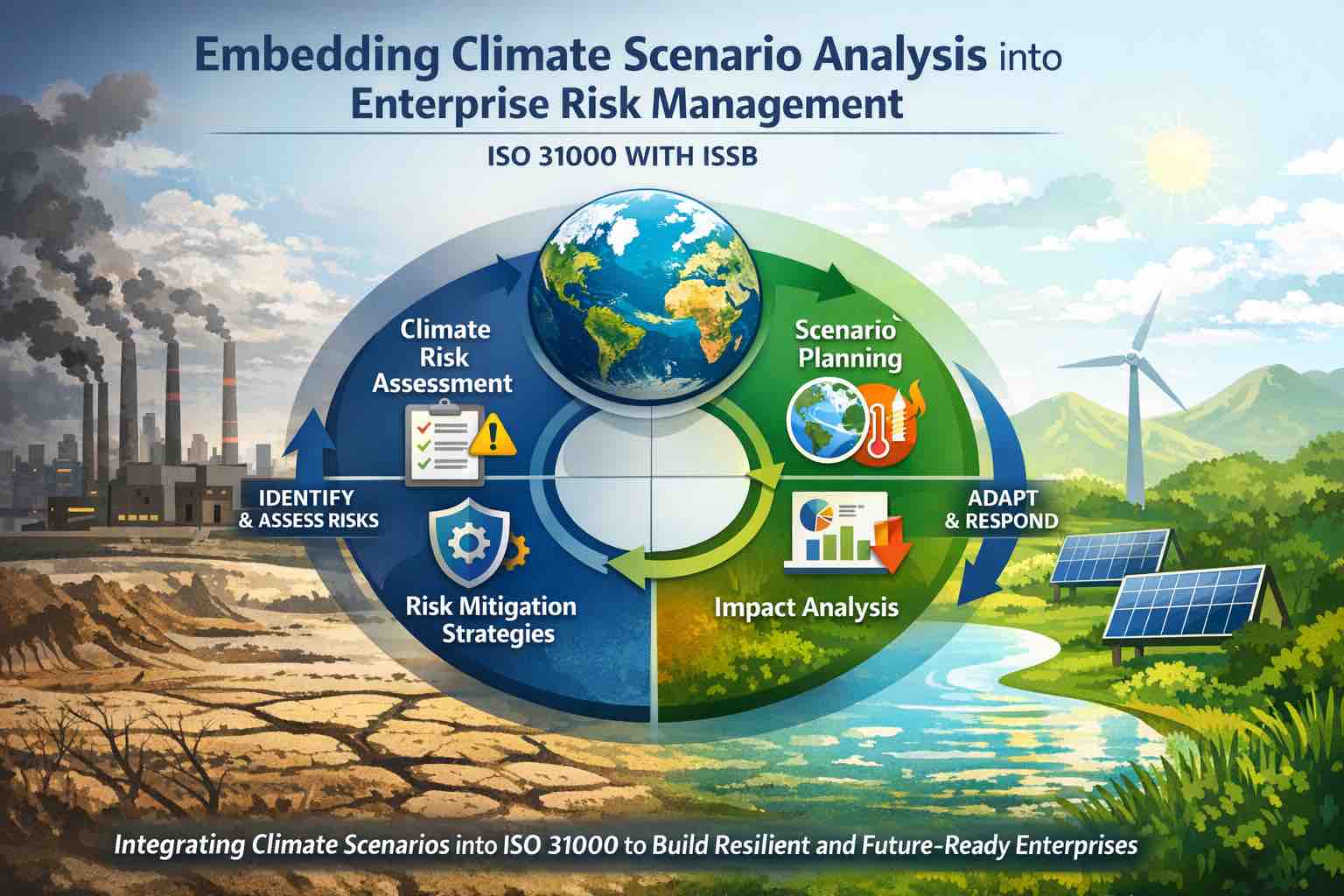 Embedding Climate Scenario Analysis into Enterprise Risk Management

ISO 31000 WITH ISSB

Climate Risk Assessment

Scenario Planning

IDENTIFY & ASSESS RISKS

ADAPT & RESPOND

Risk Mitigation Strategies

Impact Analysis

Integrating Climate Scenarios into ISO 31000 to Build Resilient and Future-Ready Enterprises